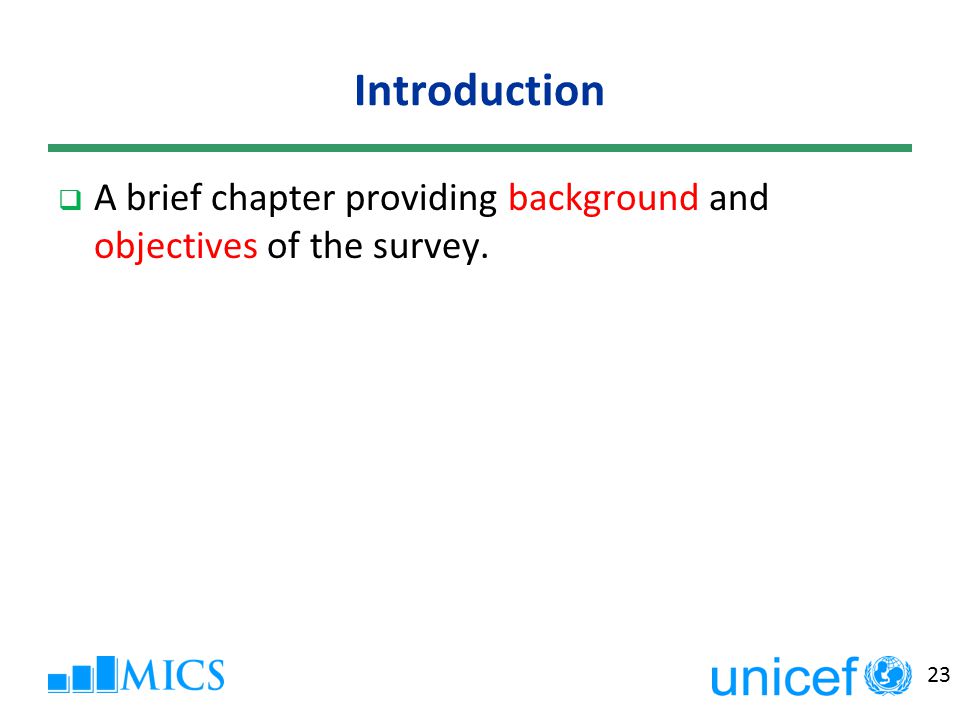 Introduction

❑ A brief chapter providing background and objectives of the survey.

MICS

unicef

23